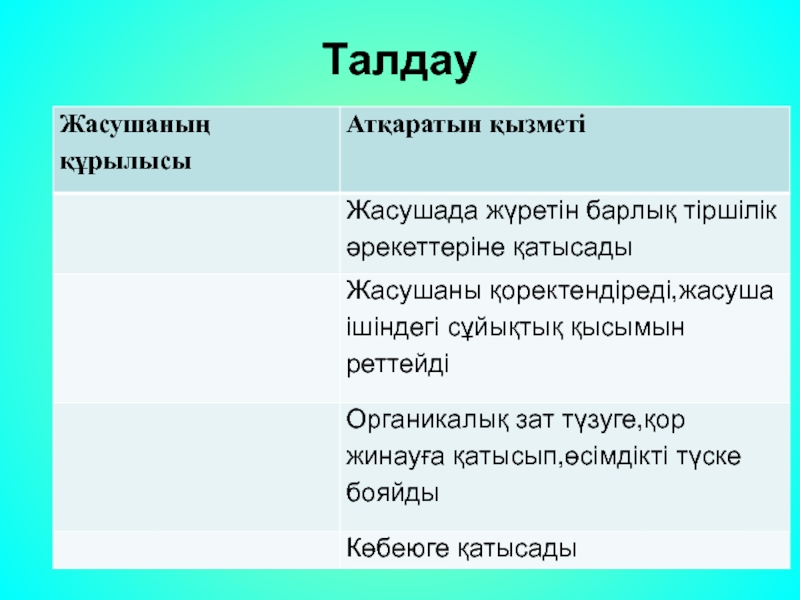 Талдау

| Жасушаның құрылысы | Атқаратын қызметі |
|---|---|
| | Жасушада жүретін барлық тіршілік әрекеттеріне қатысады |
| | Жасушаны қоректендіреді,жасуша ішіндегі сұйықтық қысымын реттейді |
| | Органикалық зат түзуге,қор жинауға қатысып,өсімдікті түске бояйды |
| | Көбеюге қатысады |